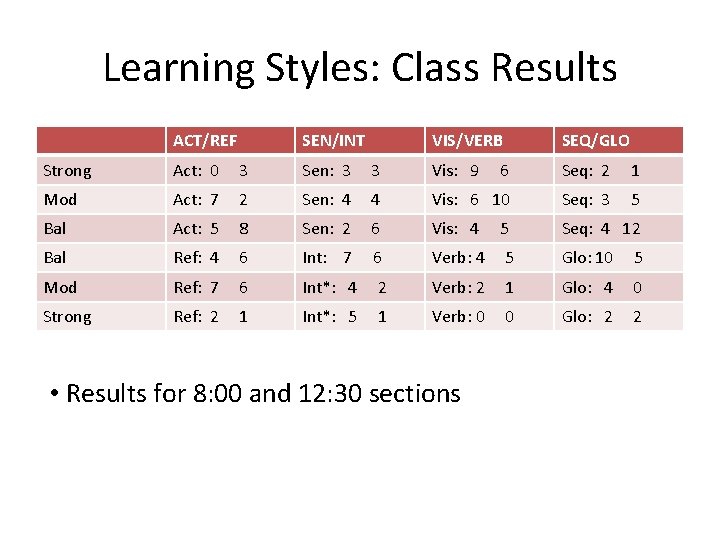 Learning Styles: Class Results

| | ACT/REF | SEN/INT | VIS/VERB | SEQ/GLO |
|---|---|---|---|---|
| Strong | Act: 0 3 | Sen: 3 3 | Vis: 9 6 | Seq: 2 1 |
| Mod | Act: 7 2 | Sen: 4 4 | Vis: 6 10 | Seq: 3 5 |
| Bal | Act: 5 8 | Sen: 2 6 | Vis: 4 5 | Seq: 4 12 |
| Bal | Ref: 4 6 | Int: 7 6 | Verb: 4 5 | Glo: 10 5 |
| Mod | Ref: 7 6 | Int*: 4 2 | Verb: 2 1 | Glo: 4 0 |
| Strong | Ref: 2 1 | Int*: 5 1 | Verb: 0 0 | Glo: 2 2 |

• Results for 8:00 and 12:30 sections